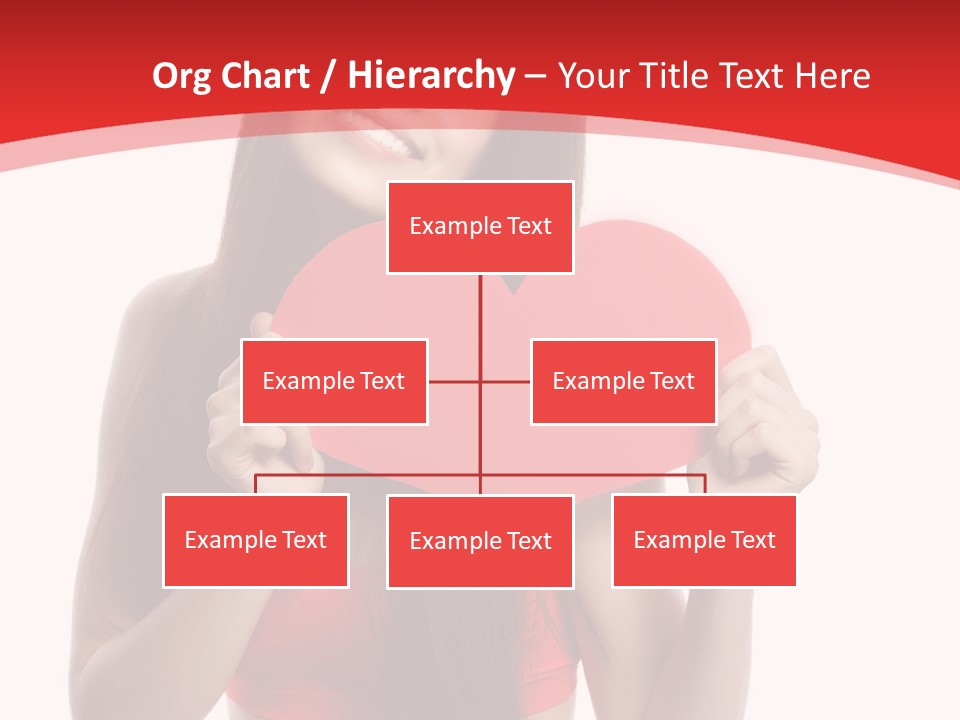 Org Chart / Hierarchy – Your Title Text Here

Example Text

Example Text

Example Text

Example Text

Example Text

Example Text